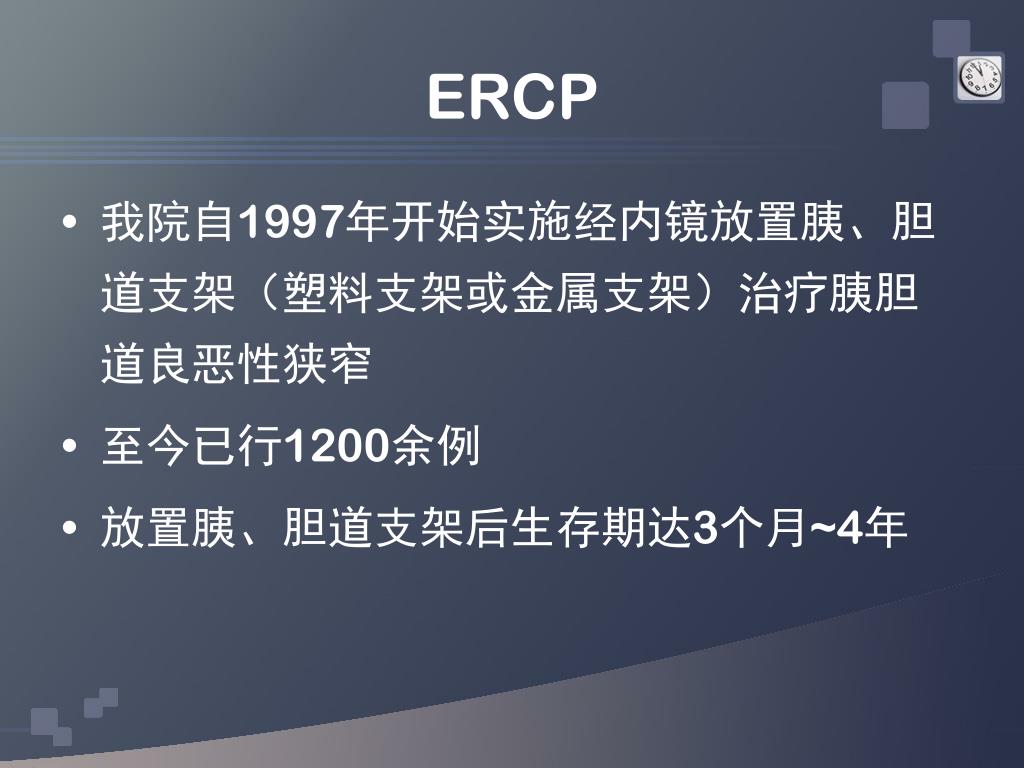 ERCP

• 我院自1997年开始实施经内镜放置胰、胆道支架（塑料支架或金属支架）治疗胰胆道良恶性狭窄

• 至今已行1200余例

• 放置胰、胆道支架后生存期达3个月~4年